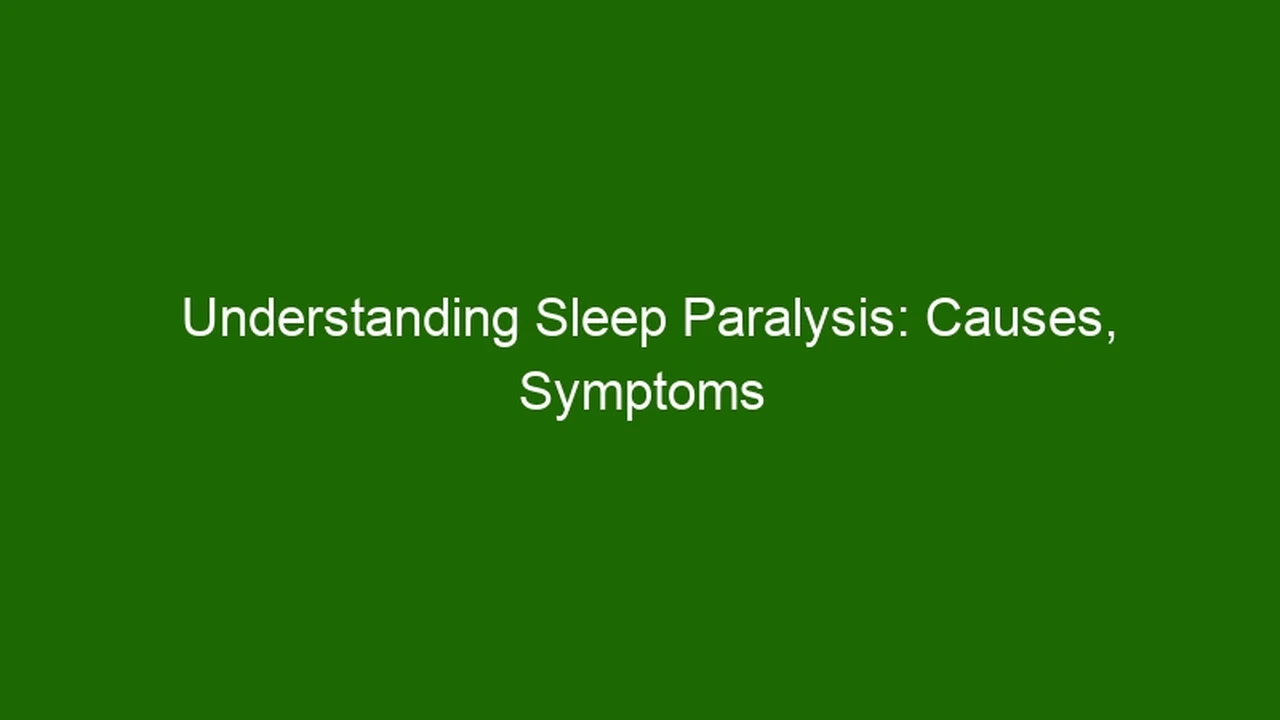 Understanding Sleep Paralysis: Causes, Symptoms